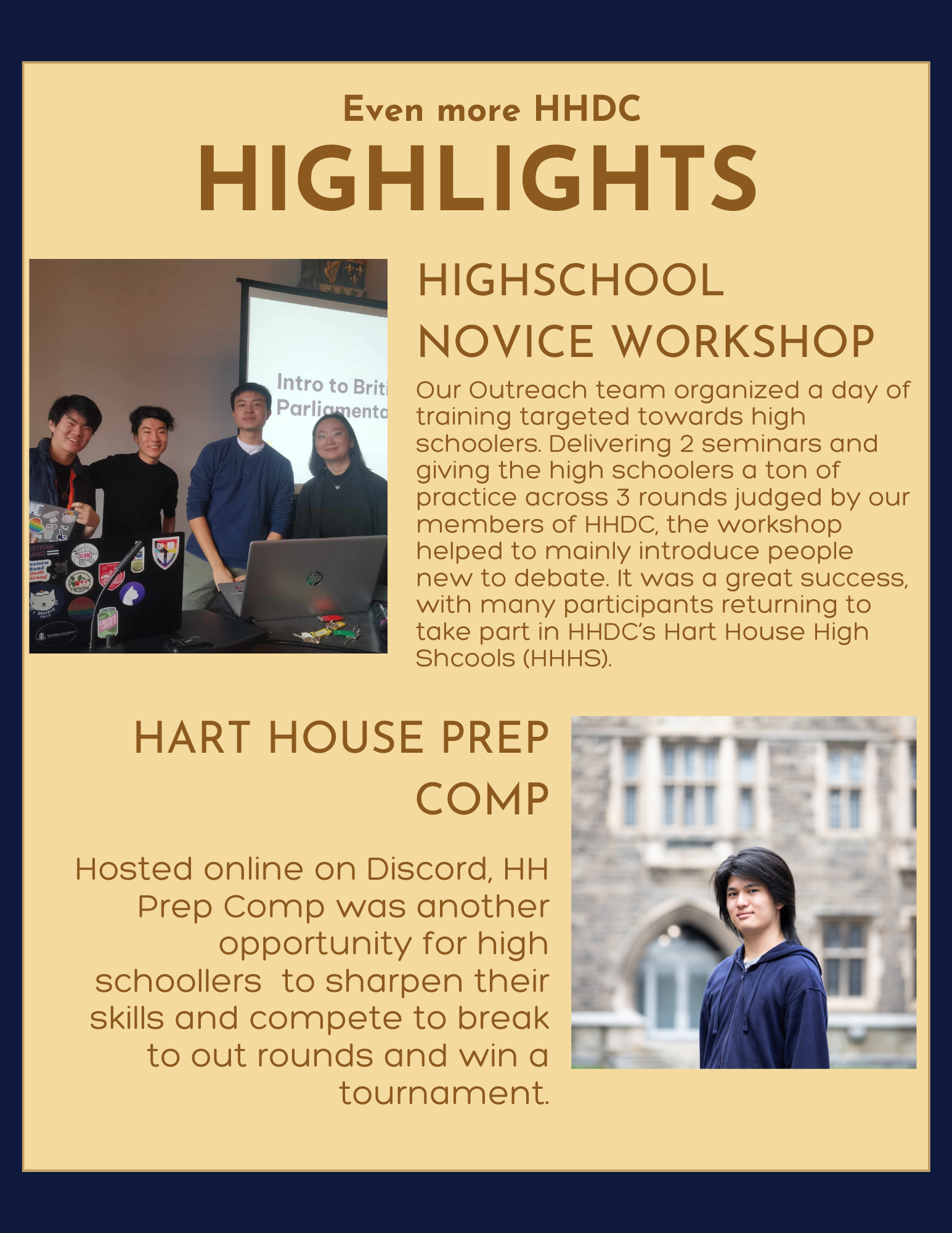 Even more HHDC
HIGHLIGHTS

Intro to Briti
Parliamenta

HIGHSCHOOL NOVICE WORKSHOP

Our Outreach team organized a day of training targeted towards high schoolers. Delivering 2 seminars and giving the high schoolers a ton of practice across 3 rounds judged by our members of HHDC, the workshop helped to mainly introduce people new to debate. It was a great success, with many participants returning to take part in HHDC's Hart House High Shcools (HHHS).

HART HOUSE PREP COMP

Hosted online on Discord, HH Prep Comp was another opportunity for high schoollers  to sharpen their skills and compete to break to out rounds and win a tournament.